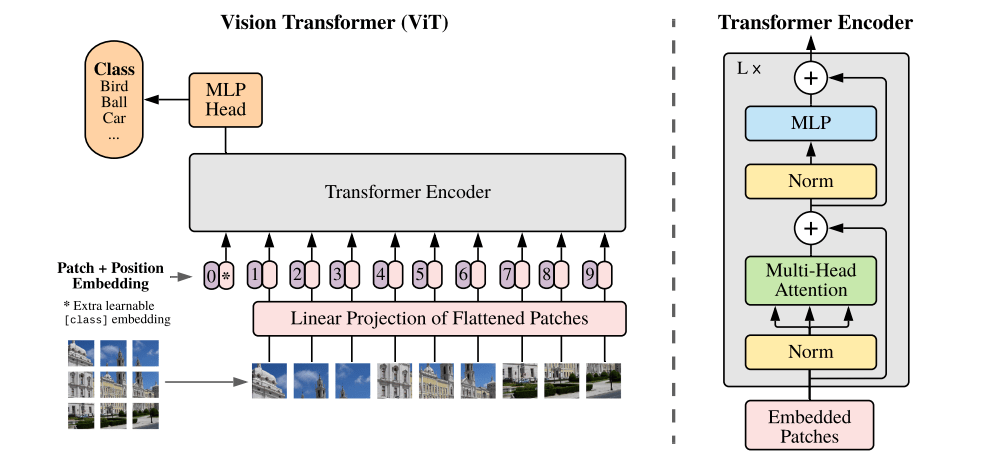 Vision Transformer (ViT)

Class
Bird
Ball
Car
...

MLP
Head

Transformer Encoder

Patch + Position
Embedding

* Extra learnable
[class] embedding

0 *
1
2
3
4
5
6
7
8
9

Linear Projection of Flattened Patches

Transformer Encoder

L ×

+

MLP

Norm

+

Multi-Head
Attention

Norm

Embedded
Patches